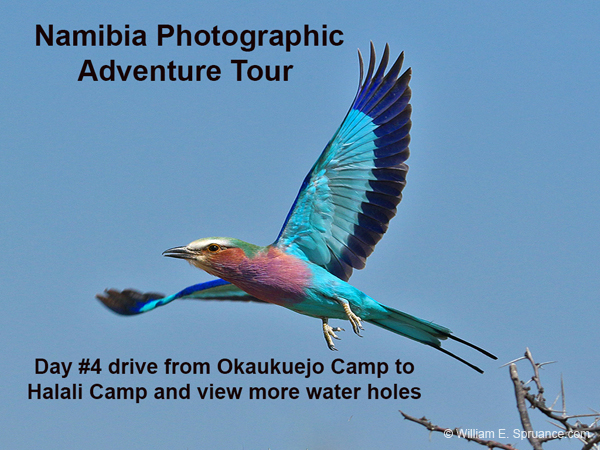 Namibia Photographic Adventure Tour

Day #4 drive from Okaukuejo Camp to Halali Camp and view more water holes

© William E. Spruance.com